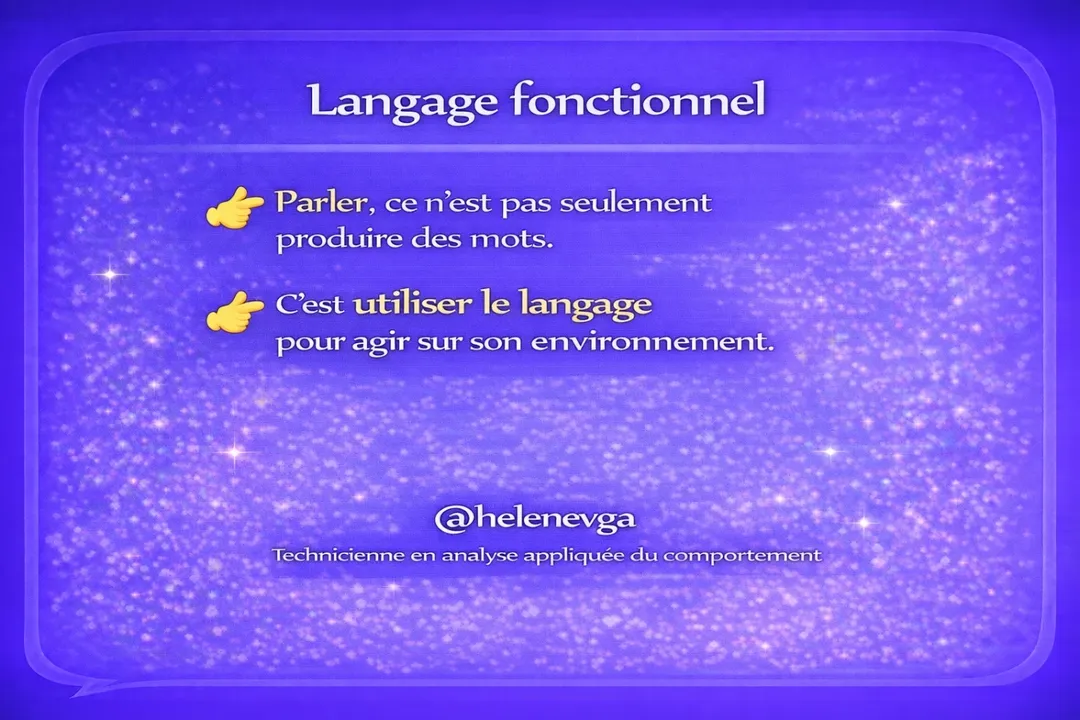 Langage fonctionnel

👉 Parler, ce n'est pas seulement produire des mots.

👉 C'est utiliser le langage pour agir sur son environnement.

@helenevga

Technicienne en analyse appliquée du comportement